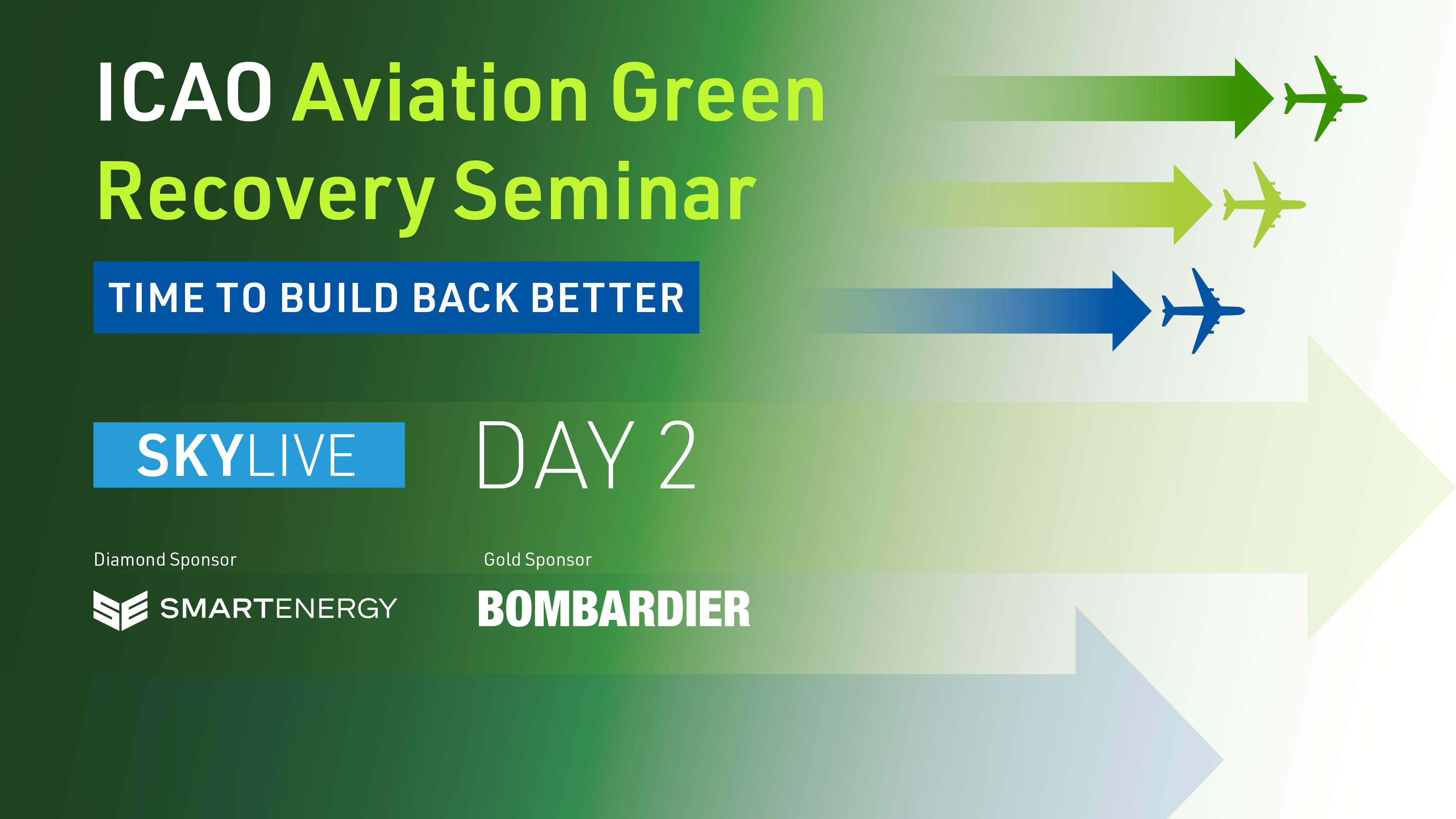 ICAO Aviation Green Recovery Seminar

TIME TO BUILD BACK BETTER

SKYLIVE

DAY 2

Diamond Sponsor

SMARTENERGY

Gold Sponsor

BOMBARDIER